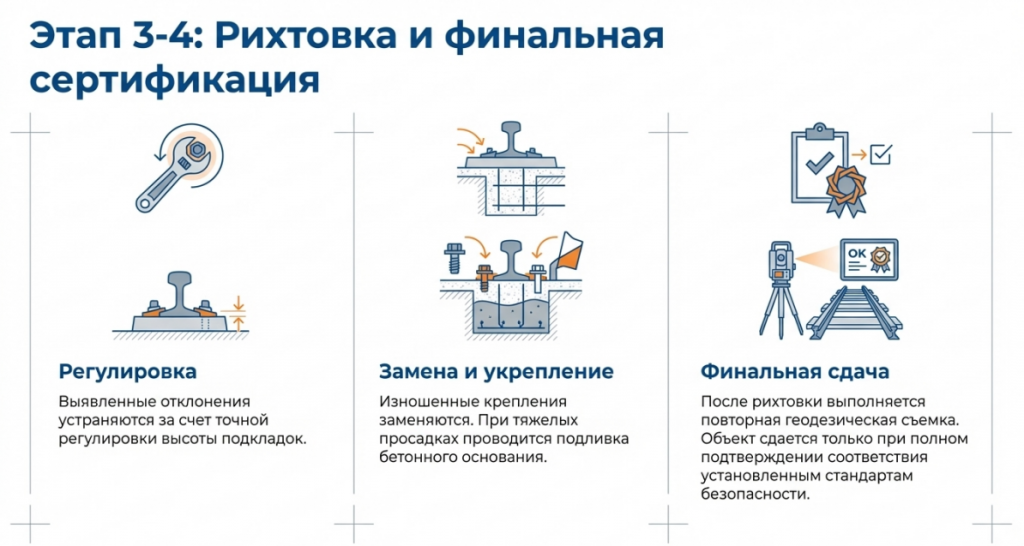 Этап 3-4: Рихтовка и финальная сертификация

OK

Регулировка

Выявленные отклонения устраняются за счет точной регулировки высоты подкладок.

Замена и укрепление

Изношенные крепления заменяются. При тяжелых просадках проводится подливка бетонного основания.

Финальная сдача

После рихтовки выполняется повторная геодезическая съемка. Объект сдается только при полном подтверждении соответствия установленным стандартам безопасности.